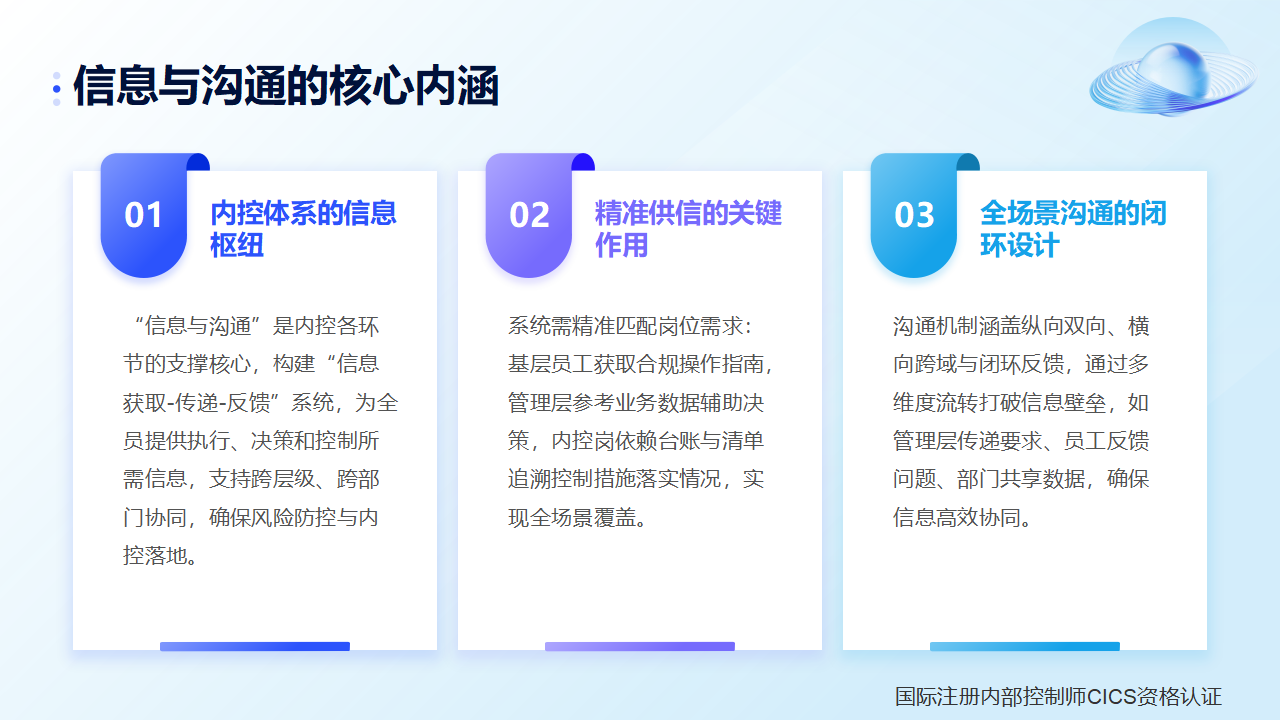 信息与沟通的核心内涵

01
内控体系的信息枢纽

“信息与沟通”是内控各环节的支撑核心，构建“信息获取-传递-反馈”系统，为全员提供执行、决策和控制所需信息，支持跨层级、跨部门协同，确保风险防控与内控落地。

02
精准供信的关键作用

系统需精准匹配岗位需求：基层员工获取合规操作指南，管理层参考业务数据辅助决策，内控岗依赖台账与清单追溯控制措施落实情况，实现全场景覆盖。

03
全场景沟通的闭环设计

沟通机制涵盖纵向双向、横向跨域与闭环反馈，通过多维度流转打破信息壁垒，如管理层传递要求、员工反馈问题、部门共享数据，确保信息高效协同。

国际注册内部控制师CICS资格认证